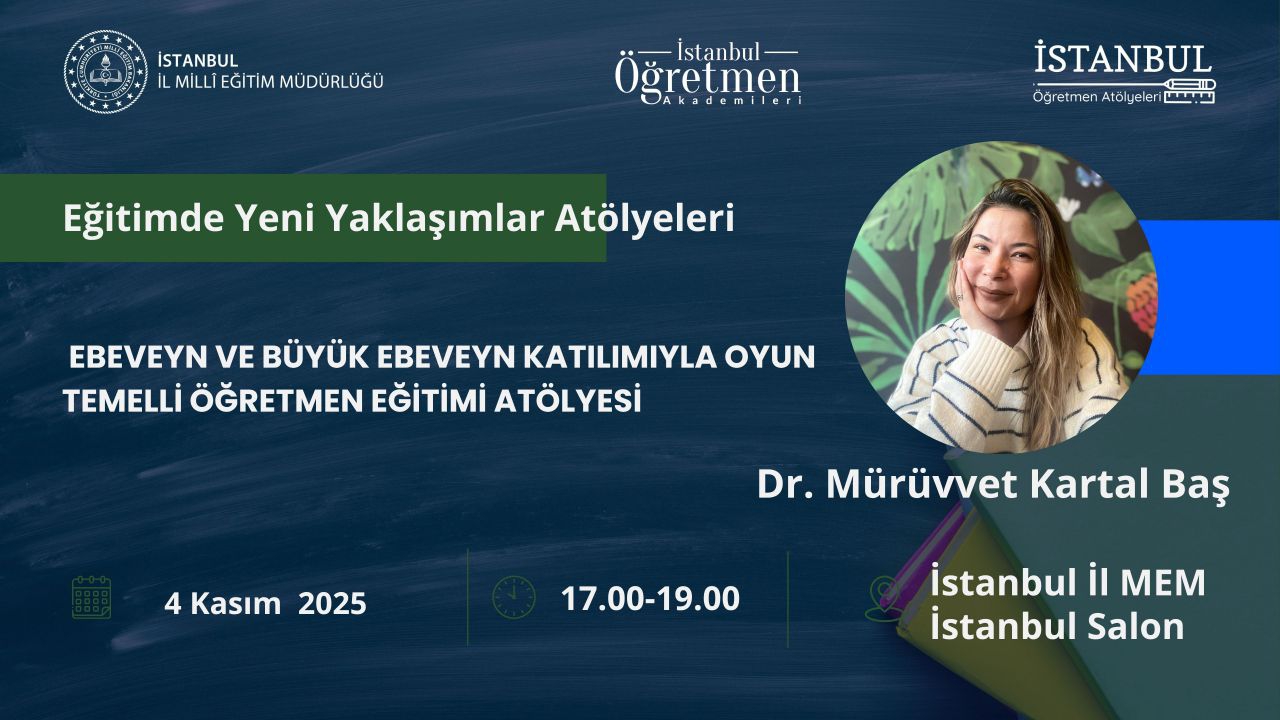 İSTANBUL
İL MİLLÎ EĞİTİM MÜDÜRLÜĞÜ

İstanbul
Öğretmen
Akademileri

İSTANBUL
Öğretmen Atölyeleri

Eğitimde Yeni Yaklaşımlar Atölyeleri

EBEVEYN VE BÜYÜK EBEVEYN KATILIMIYLA OYUN TEMELLİ ÖĞRETMEN EĞİTİMİ ATÖLYESİ

Dr. Mürüvvet Kartal Baş

4 Kasım 2025

17.00-19.00

İstanbul İl MEM
İstanbul Salon